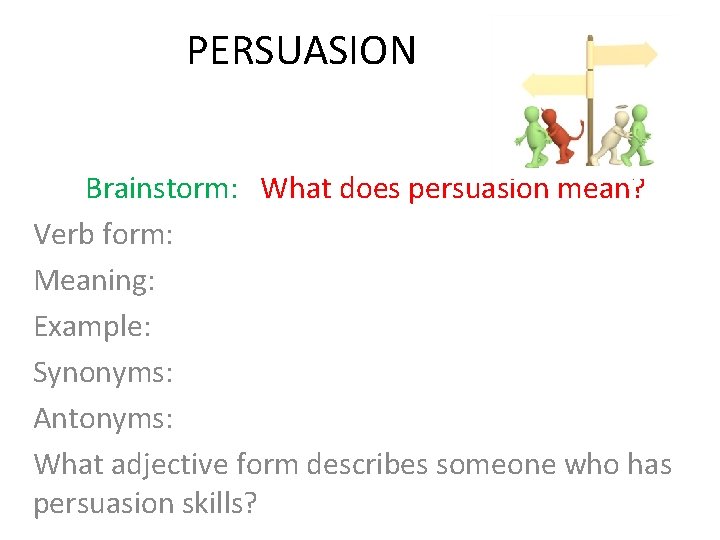 PERSUASION

Brainstorm: What does persuasion mean?

Verb form:

Meaning:

Example:

Synonyms:

Antonyms:

What adjective form describes someone who has persuasion skills?